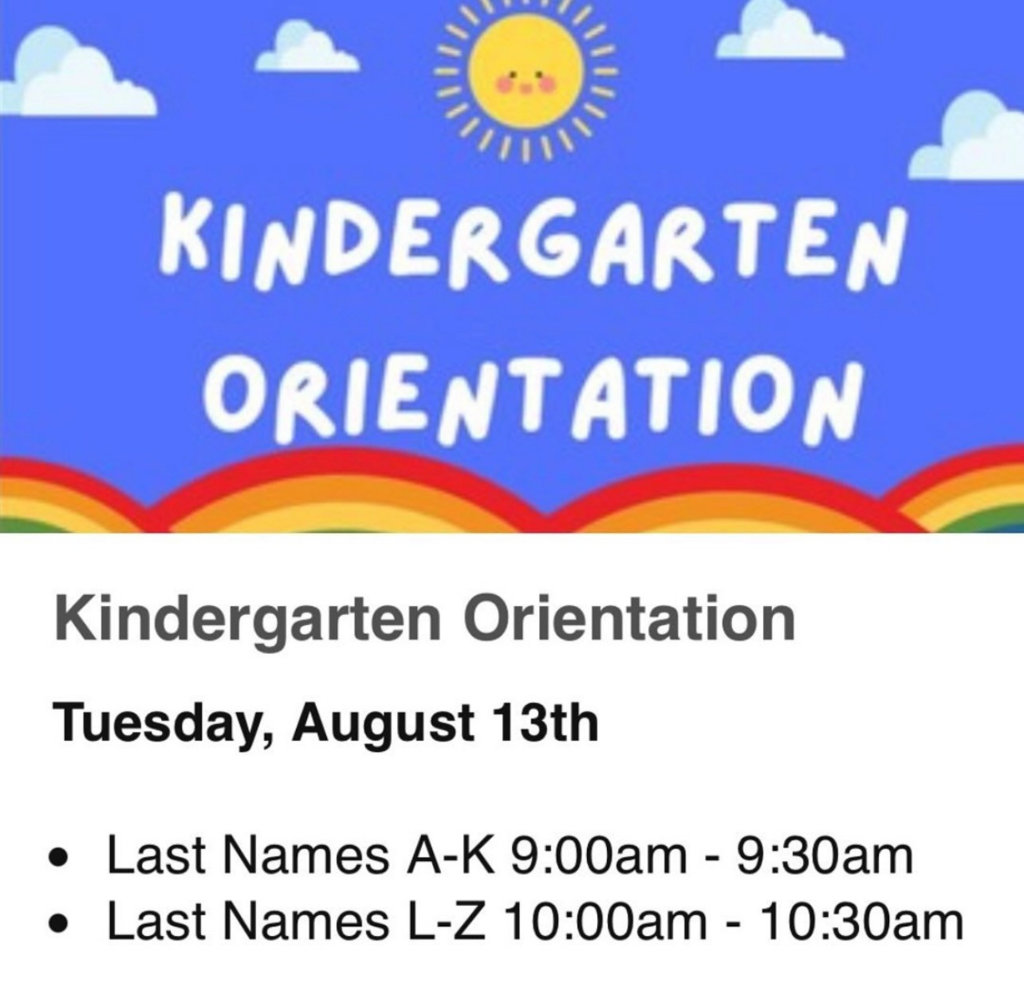 KINDERGARTEN ORIENTATION

Kindergarten Orientation

Tuesday, August 13th

- Last Names A-K 9:00am - 9:30am
- Last Names L-Z 10:00am - 10:30am